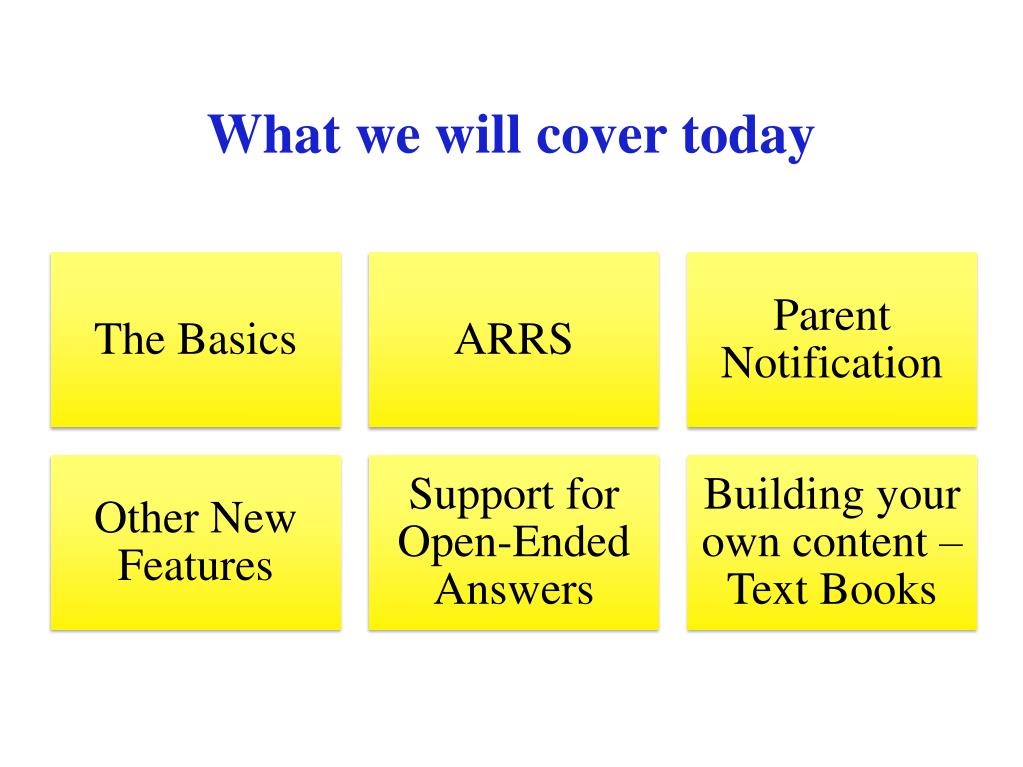 What we will cover today

The Basics

ARRS

Parent Notification

Other New Features

Support for Open-Ended Answers

Building your own content – Text Books